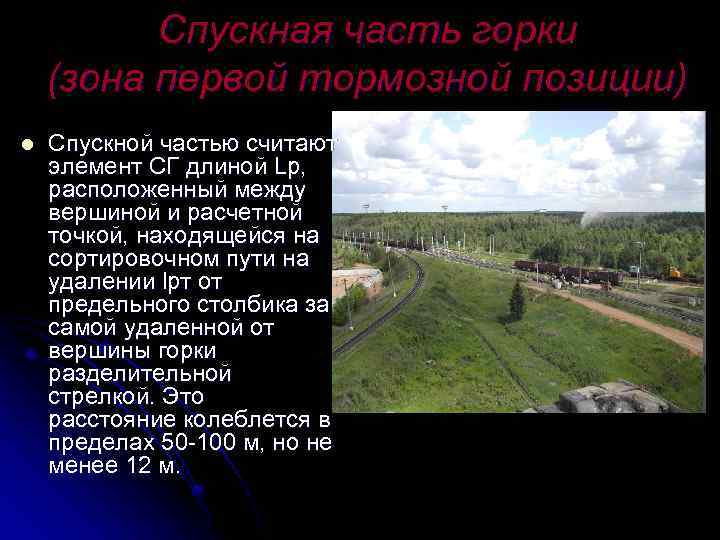 Спускная часть горки (зона первой тормозной позиции)

Спускной частью считают элемент СГ длиной Lр, расположенный между вершиной и расчетной точкой, находящейся на сортировочном пути на удалении lрт от предельного столбика за самой удаленной от вершины горки разделительной стрелкой. Это расстояние колеблется в пределах 50-100 м, но не менее 12 м.